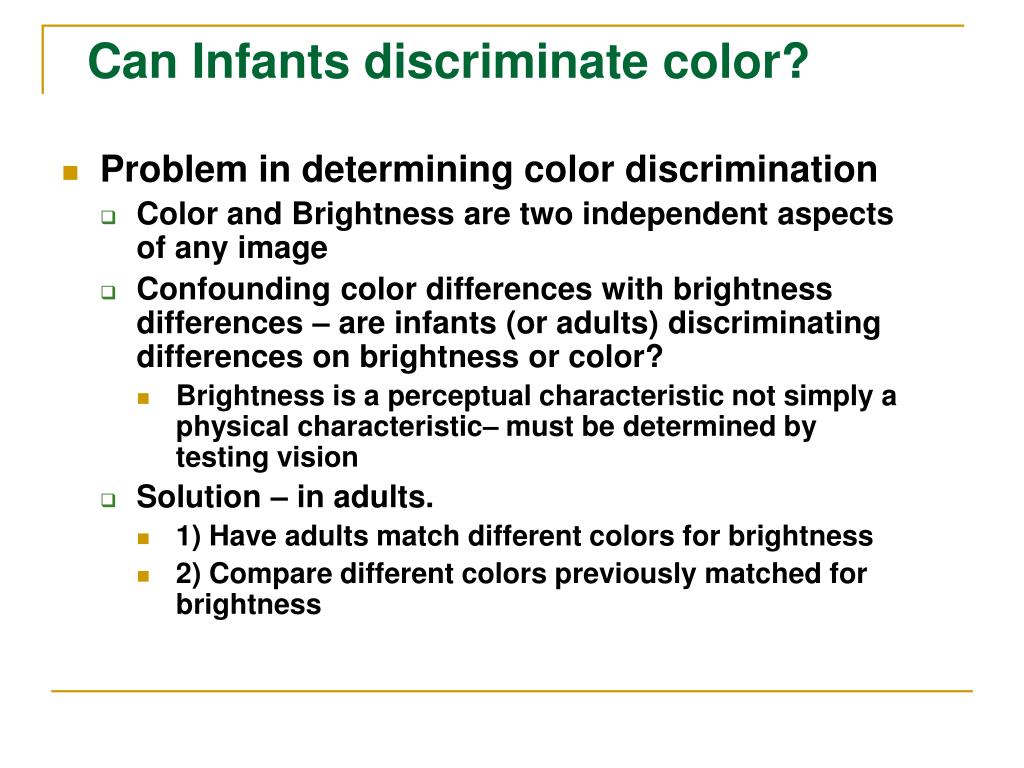 Can Infants discriminate color?

- Problem in determining color discrimination
  - Color and Brightness are two independent aspects of any image
  - Confounding color differences with brightness differences – are infants (or adults) discriminating differences on brightness or color?
    - Brightness is a perceptual characteristic not simply a physical characteristic– must be determined by testing vision
  - Solution – in adults.
    - 1) Have adults match different colors for brightness
    - 2) Compare different colors previously matched for brightness